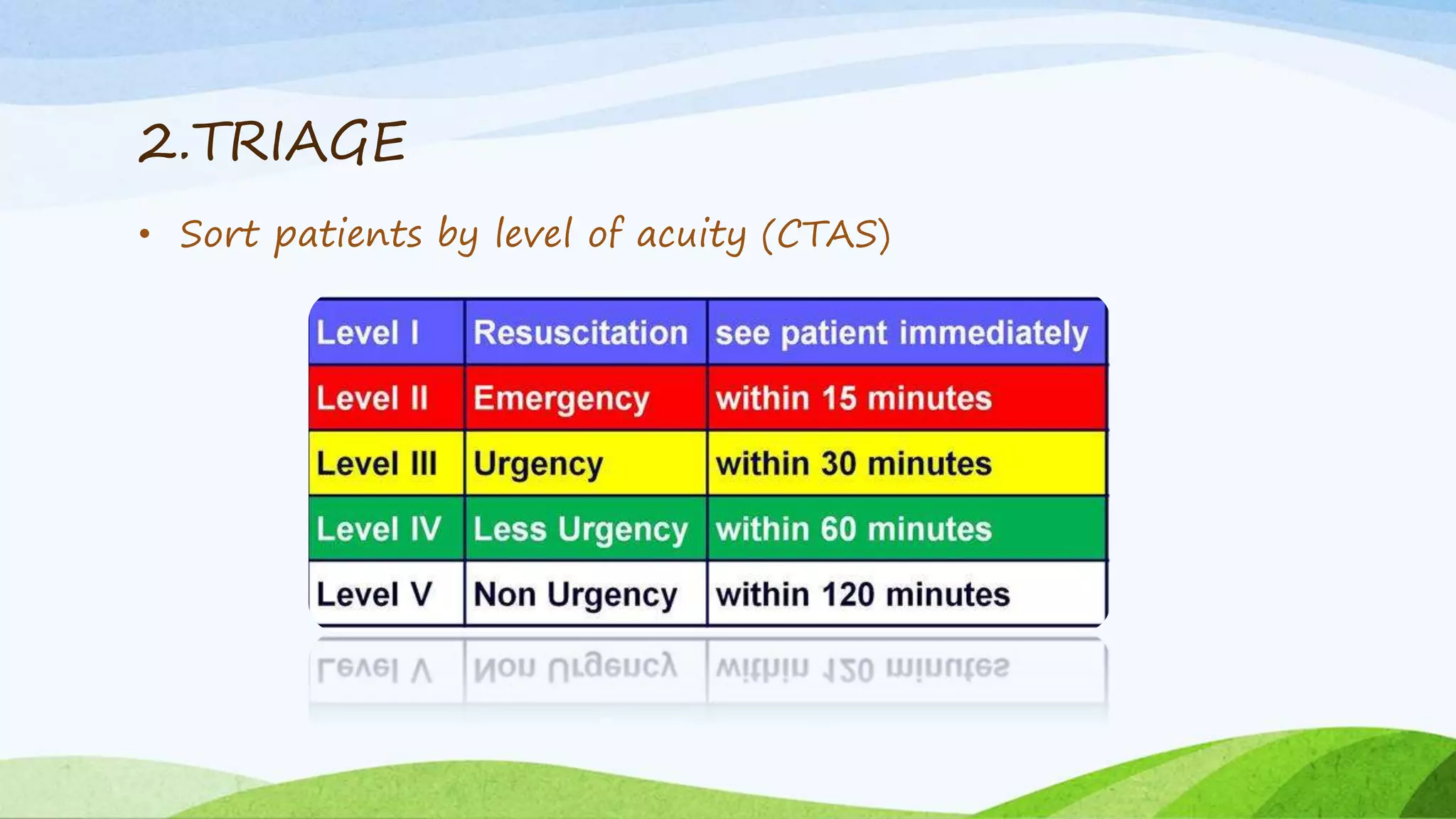 2.TRIAGE

• Sort patients by level of acuity (CTAS)

| Level I | Resuscitation | see patient immediately |
|---|---|---|
| Level II | Emergency | within 15 minutes |
| Level III | Urgency | within 30 minutes |
| Level IV | Less Urgency | within 60 minutes |
| Level V | Non Urgency | within 120 minutes |